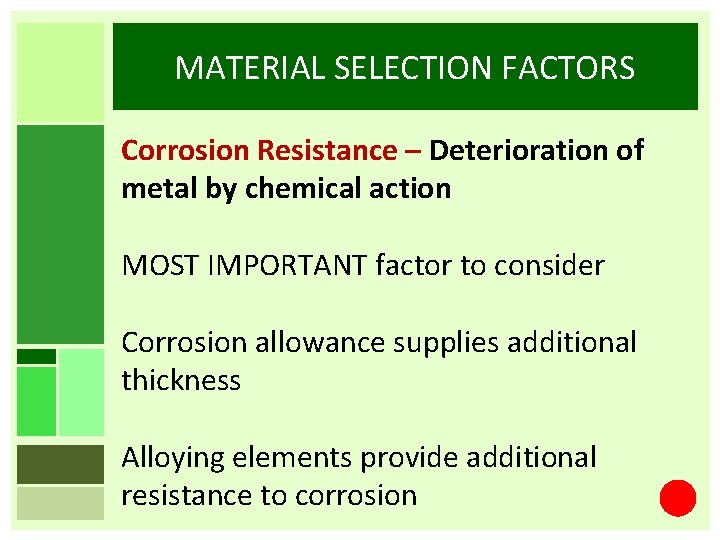 MATERIAL SELECTION FACTORS

Corrosion Resistance – Deterioration of metal by chemical action

MOST IMPORTANT factor to consider

Corrosion allowance supplies additional thickness

Alloying elements provide additional resistance to corrosion